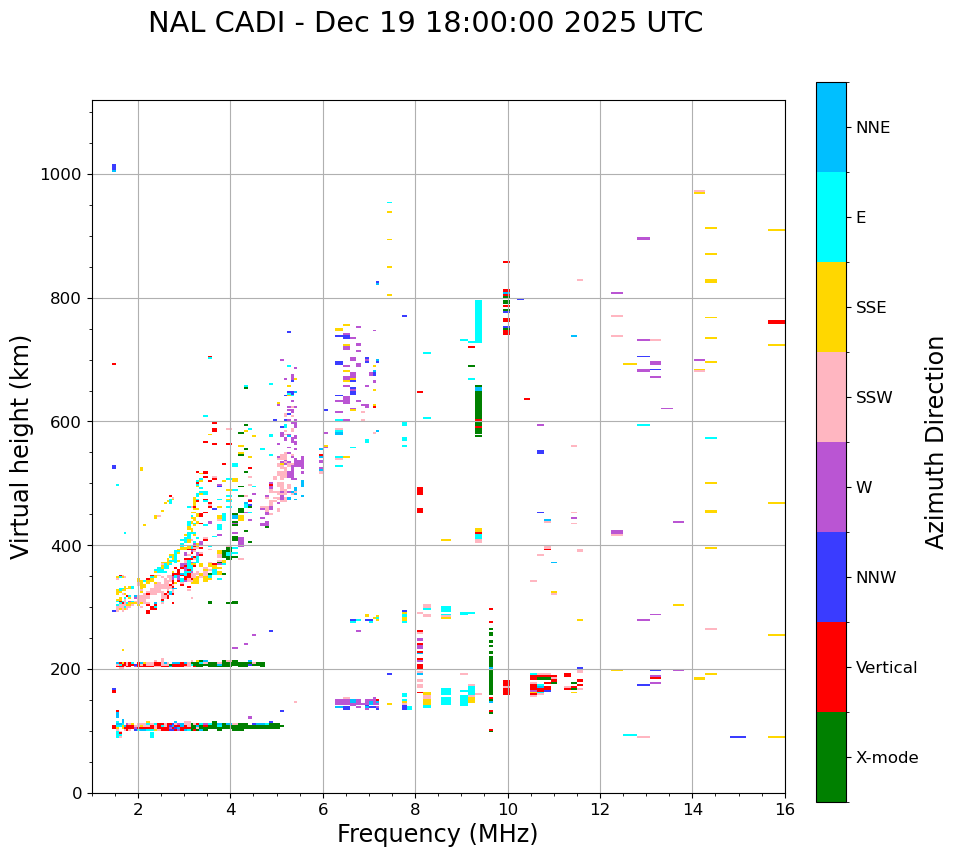 NAL CADI - Dec 19 18:00:00 2025 UTC

Virtual height (km)

1000
800
600
400
200
0

2
4
6
8
10
12
14
16

Frequency (MHz)

NNE
E
SSE
SSW
W
NNW
Vertical
X-mode

Azimuth Direction